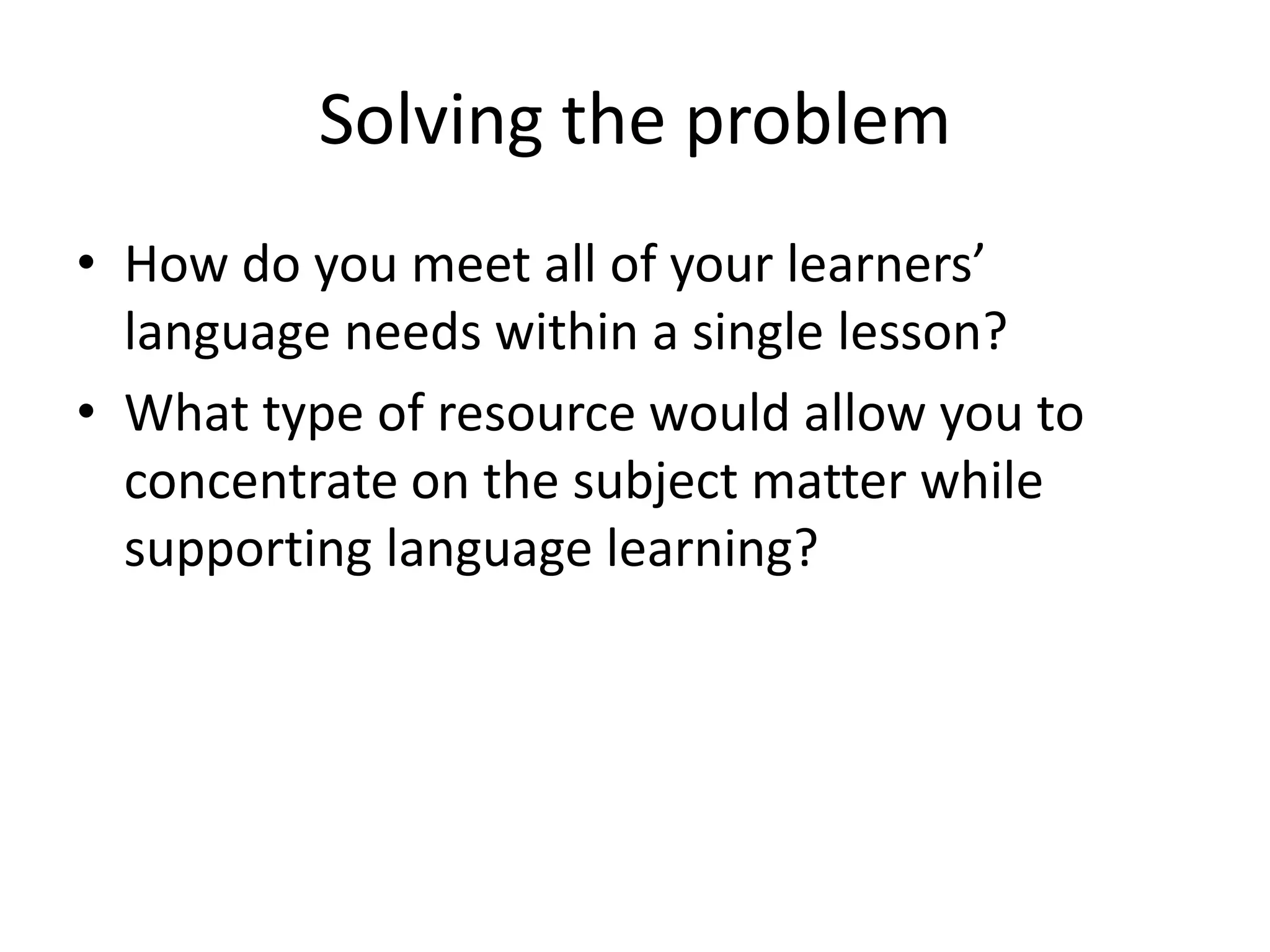 Solving the problem

• How do you meet all of your learners’ language needs within a single lesson?
• What type of resource would allow you to concentrate on the subject matter while supporting language learning?